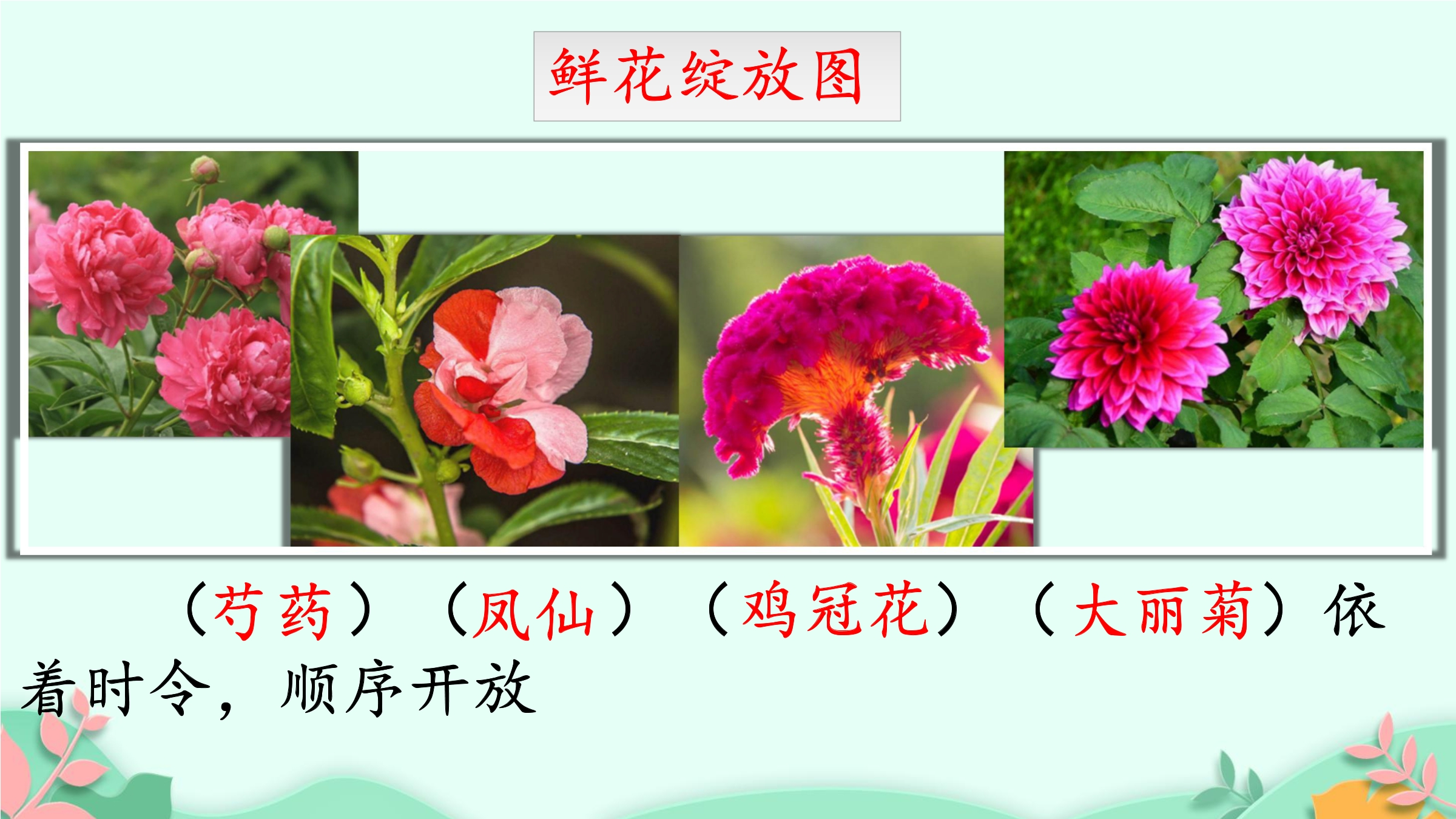 鲜花绽放图

（芍药）（凤仙）（鸡冠花）（大丽菊）依着时令，顺序开放